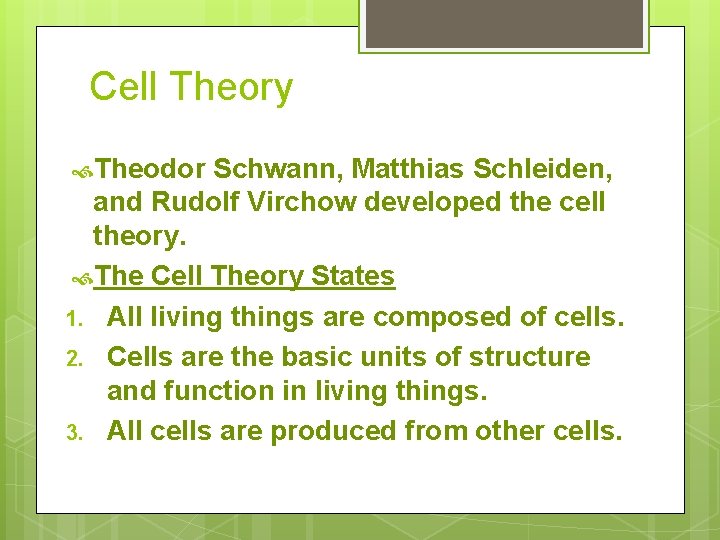 Cell Theory

Theodor Schwann, Matthias Schleiden, and Rudolf Virchow developed the cell theory.

The Cell Theory States

1. All living things are composed of cells.
2. Cells are the basic units of structure and function in living things.
3. All cells are produced from other cells.